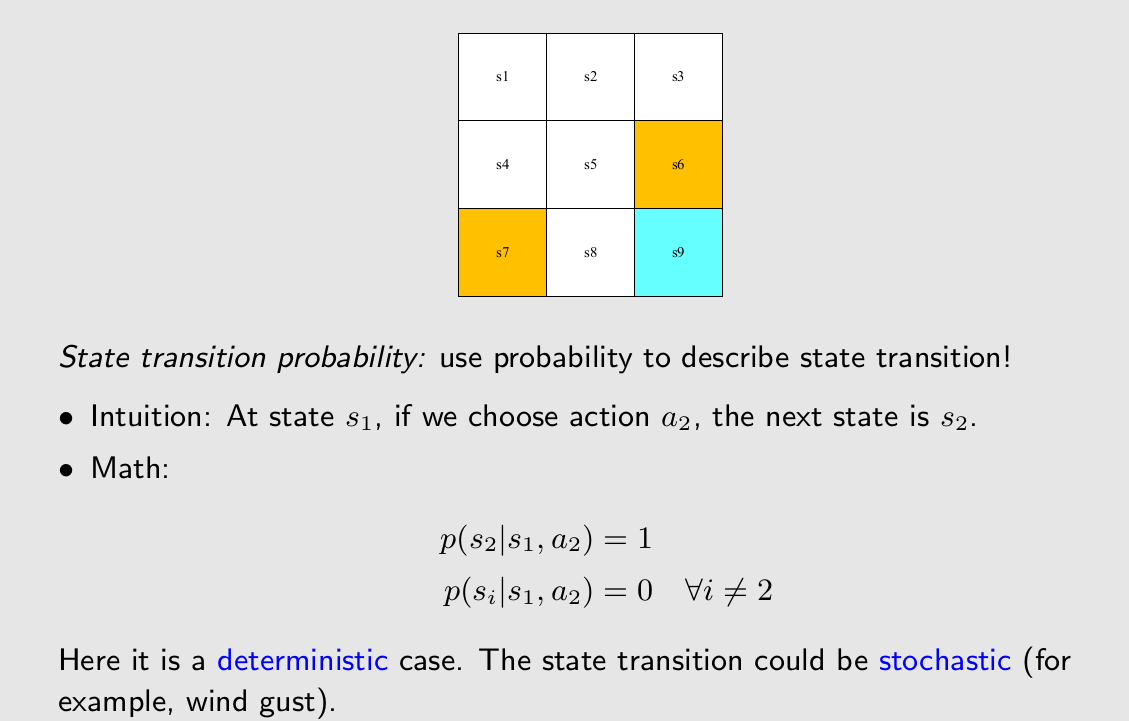 | s1 | s2 | s3 |
|---|---|---|
| s4 | s5 | s6 |
| s7 | s8 | s9 |

State transition probability: use probability to describe state transition!

• Intuition: At state $s_1$, if we choose action $a_2$, the next state is $s_2$.

• Math:

$p(s_2|s_1, a_2) = 1$
$p(s_i|s_1, a_2) = 0 \quad \forall i \neq 2$

Here it is a deterministic case. The state transition could be stochastic (for example, wind gust).